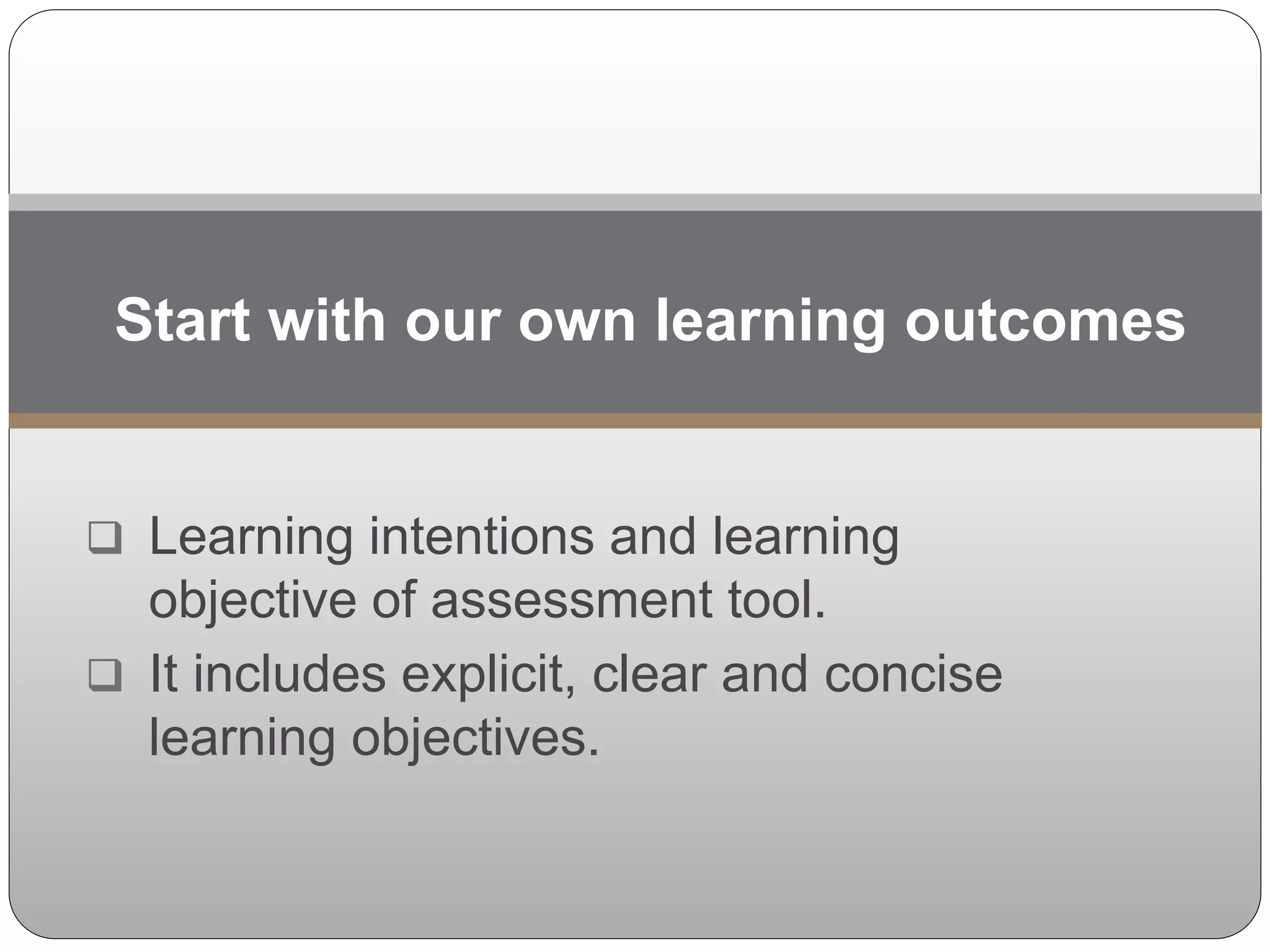 Start with our own learning outcomes

❑ Learning intentions and learning objective of assessment tool.
❑ It includes explicit, clear and concise learning objectives.